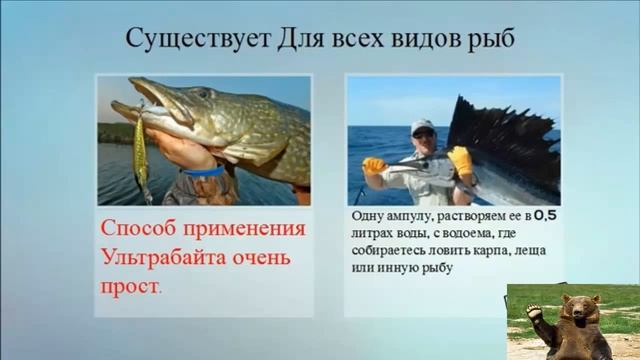 Существует Для всех видов рыб

Способ применения Ультрабайта очень прост.

Одну ампулу, растворяем ее в 0,5 литрах воды, с водоема, где собираетесь ловить карпа, леща или инную рыбу